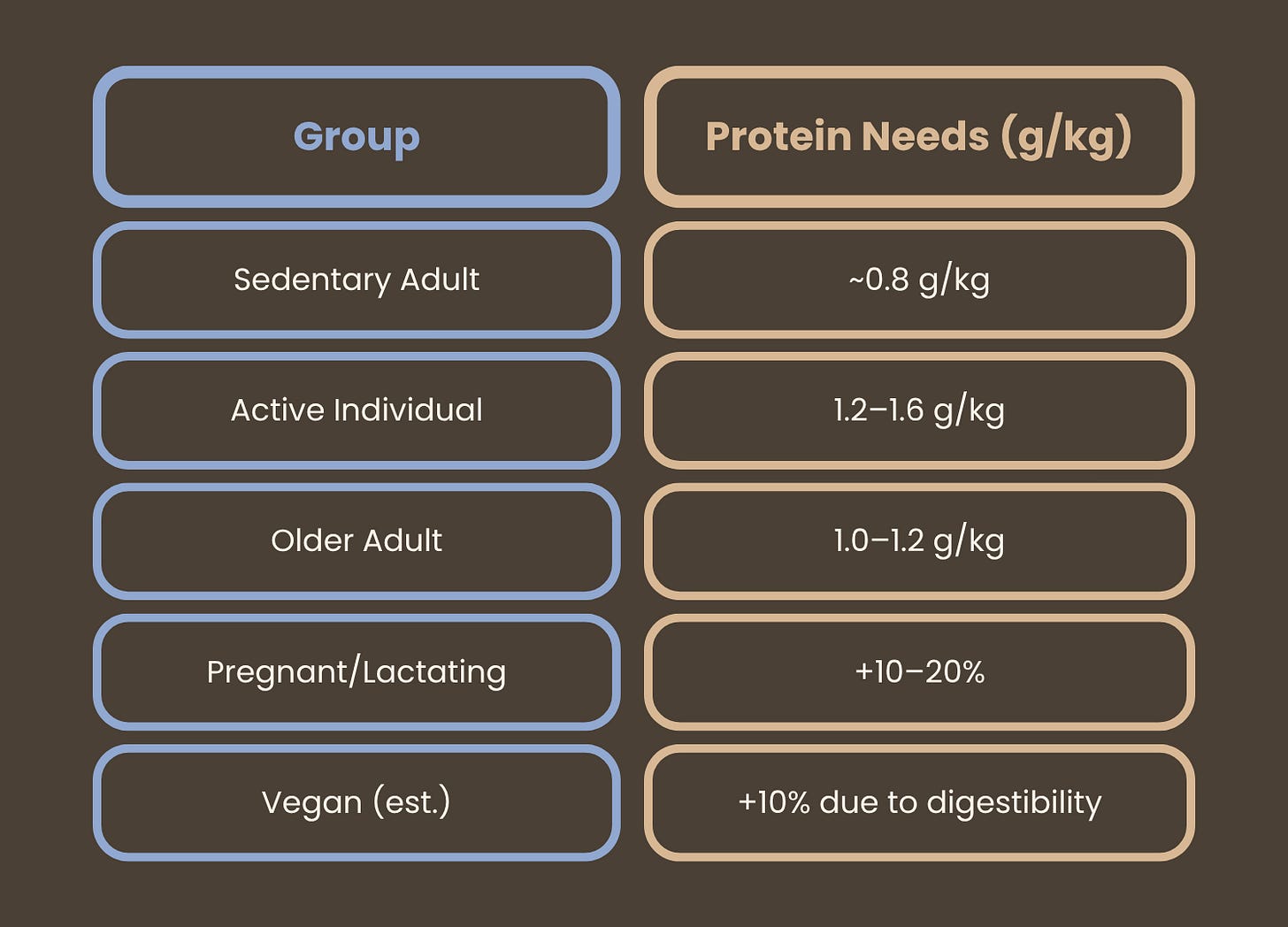 | Group | Protein Needs (g/kg) |
|---|---|
| Sedentary Adult | ~0.8 g/kg |
| Active Individual | 1.2–1.6 g/kg |
| Older Adult | 1.0–1.2 g/kg |
| Pregnant/Lactating | +10–20% |
| Vegan (est.) | +10% due to digestibility |